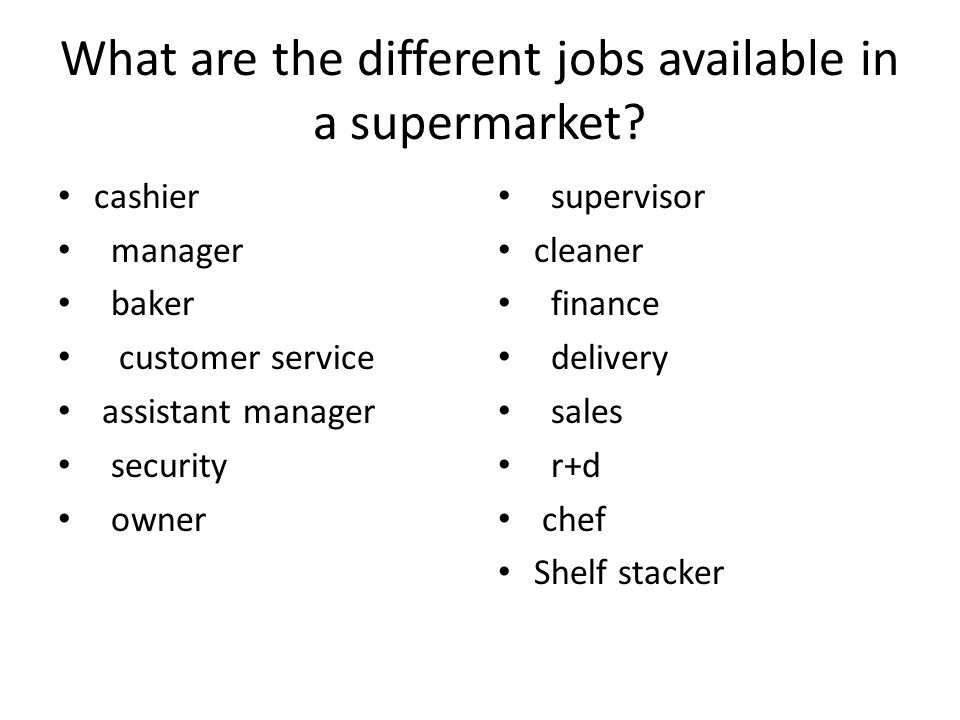 What are the different jobs available in a supermarket?

• cashier
• manager
• baker
• customer service
• assistant manager
• security
• owner

• supervisor
• cleaner
• finance
• delivery
• sales
• r+d
• chef
• Shelf stacker